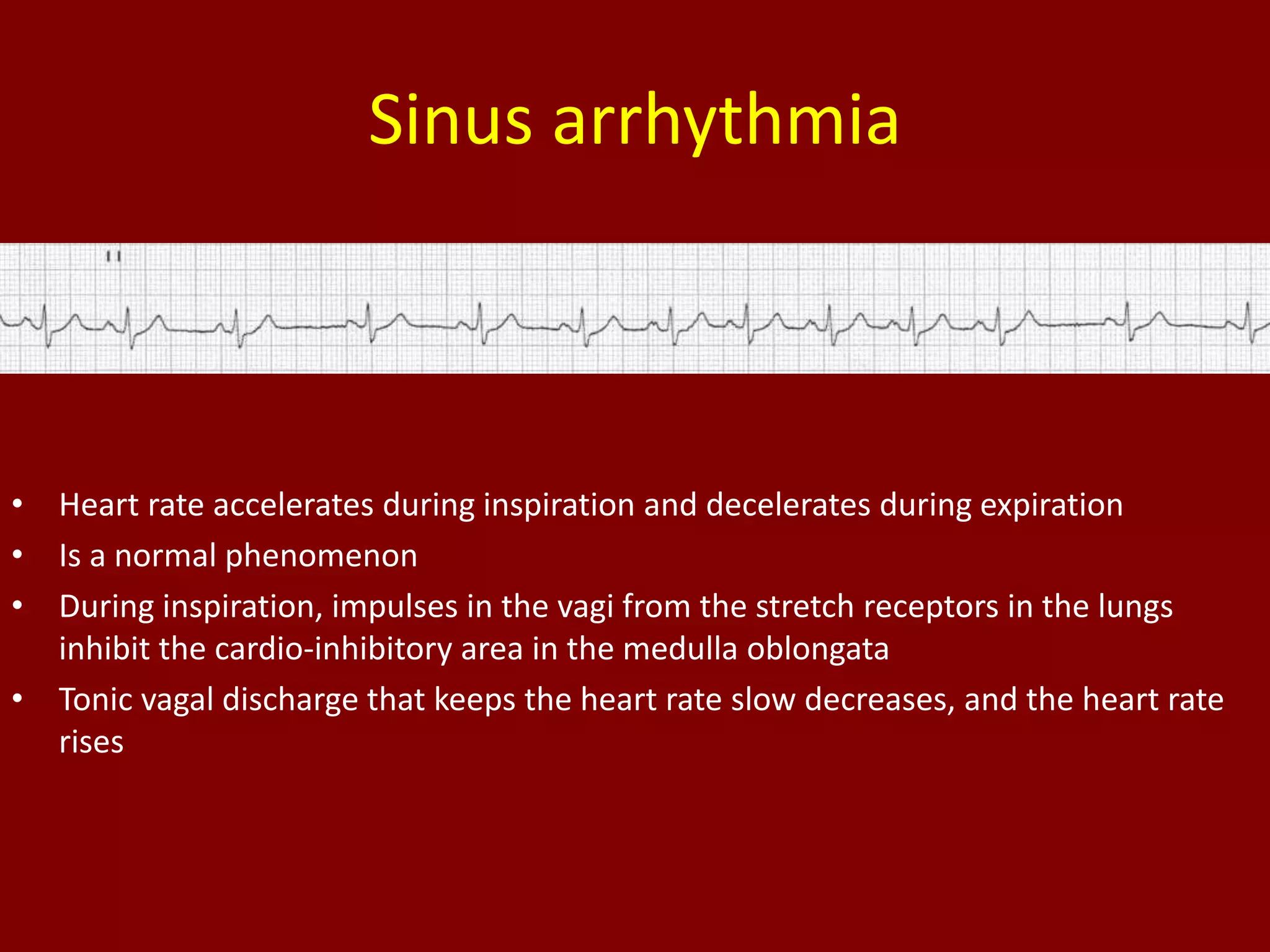 Sinus arrhythmia

II

• Heart rate accelerates during inspiration and decelerates during expiration
• Is a normal phenomenon
• During inspiration, impulses in the vagi from the stretch receptors in the lungs inhibit the cardio-inhibitory area in the medulla oblongata
• Tonic vagal discharge that keeps the heart rate slow decreases, and the heart rate rises